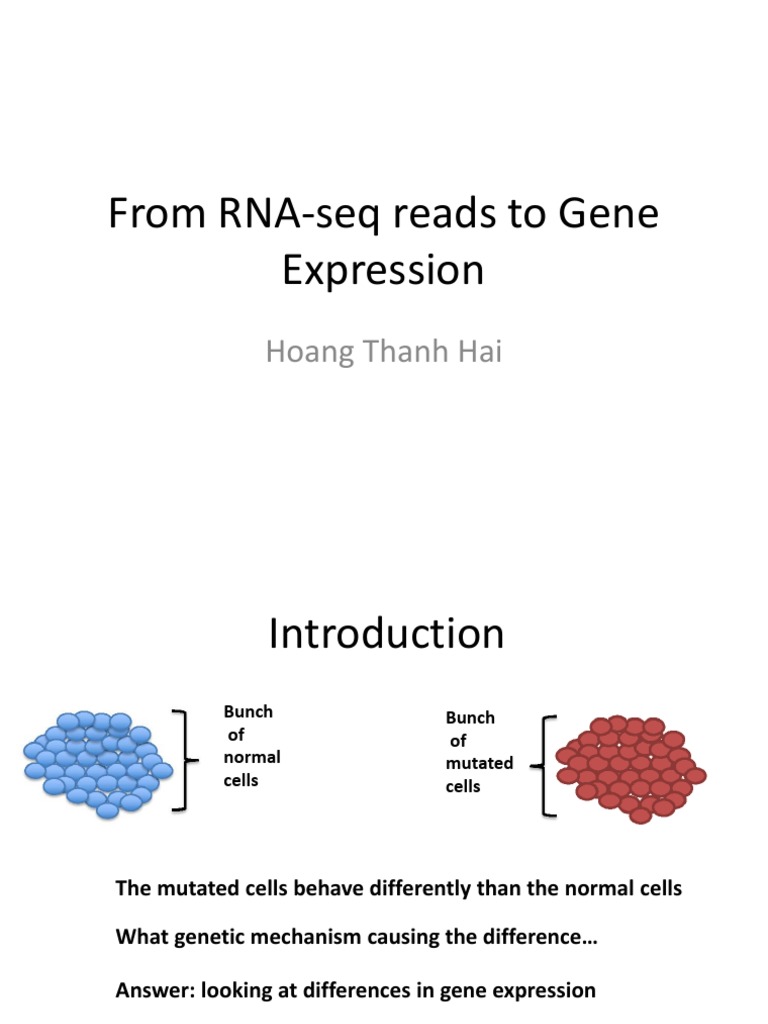 From RNA-seq reads to Gene Expression

Hoang Thanh Hai

Introduction

Bunch of normal cells

Bunch of mutated cells

The mutated cells behave differently than the normal cells

What genetic mechanism causing the difference…

Answer: looking at differences in gene expression